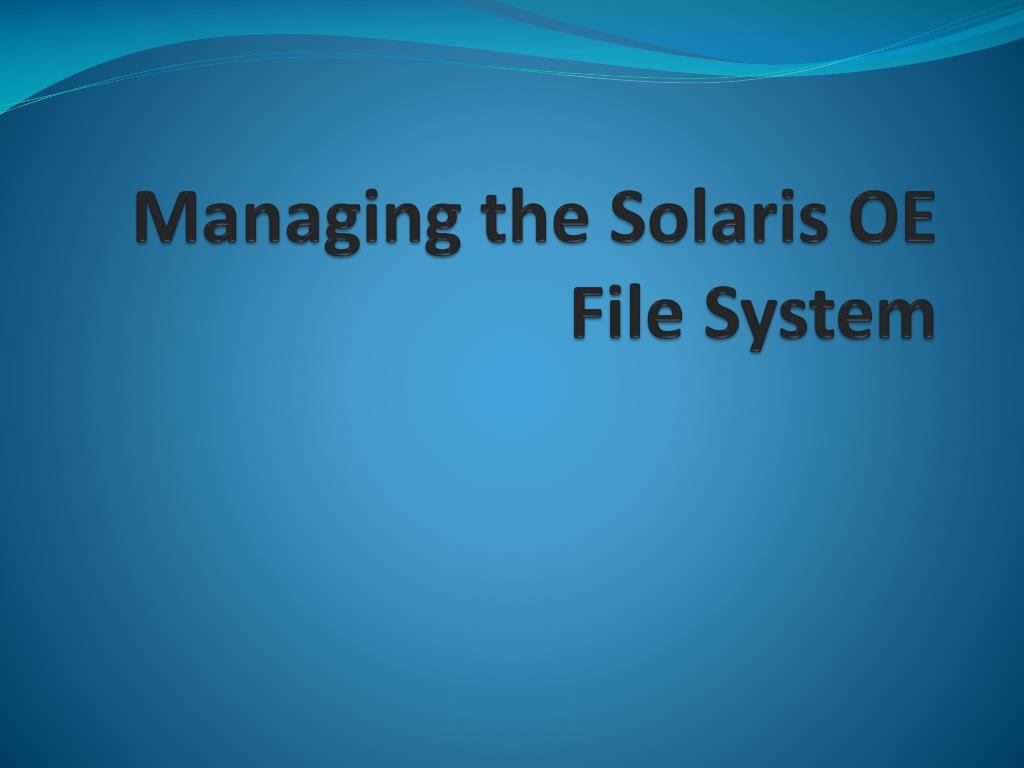 Managing the Solaris OE File System